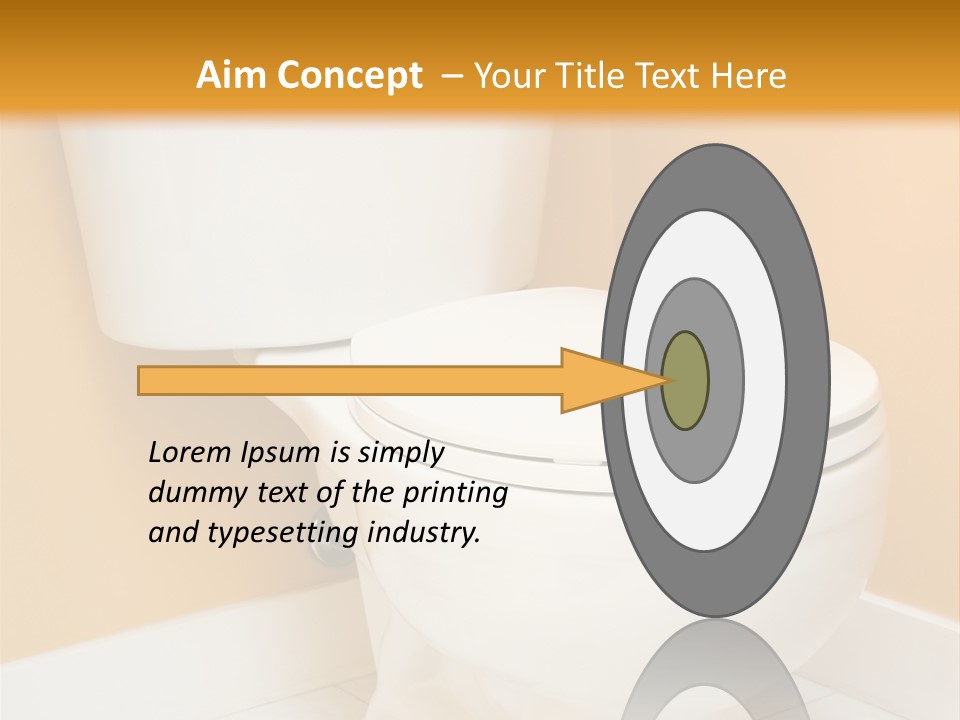 Aim Concept – Your Title Text Here

Lorem Ipsum is simply dummy text of the printing and typesetting industry.